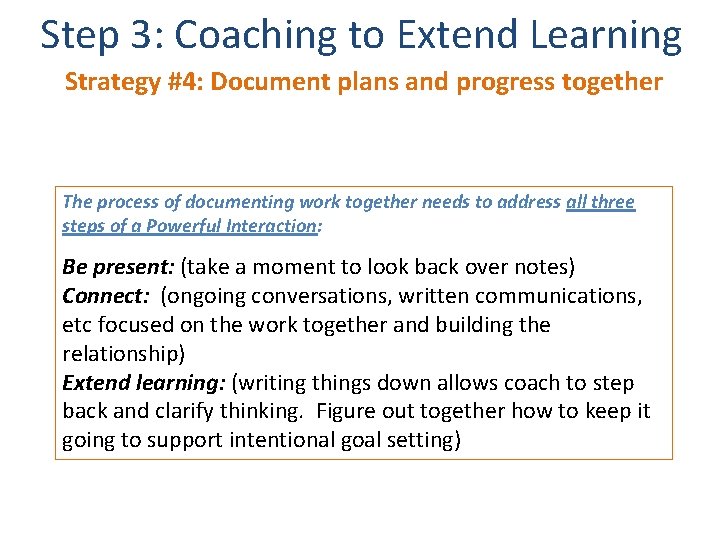 Step 3: Coaching to Extend Learning

Strategy #4: Document plans and progress together

The process of documenting work together needs to address all three steps of a Powerful Interaction:

Be present: (take a moment to look back over notes)
Connect: (ongoing conversations, written communications, etc focused on the work together and building the relationship)
Extend learning: (writing things down allows coach to step back and clarify thinking. Figure out together how to keep it going to support intentional goal setting)